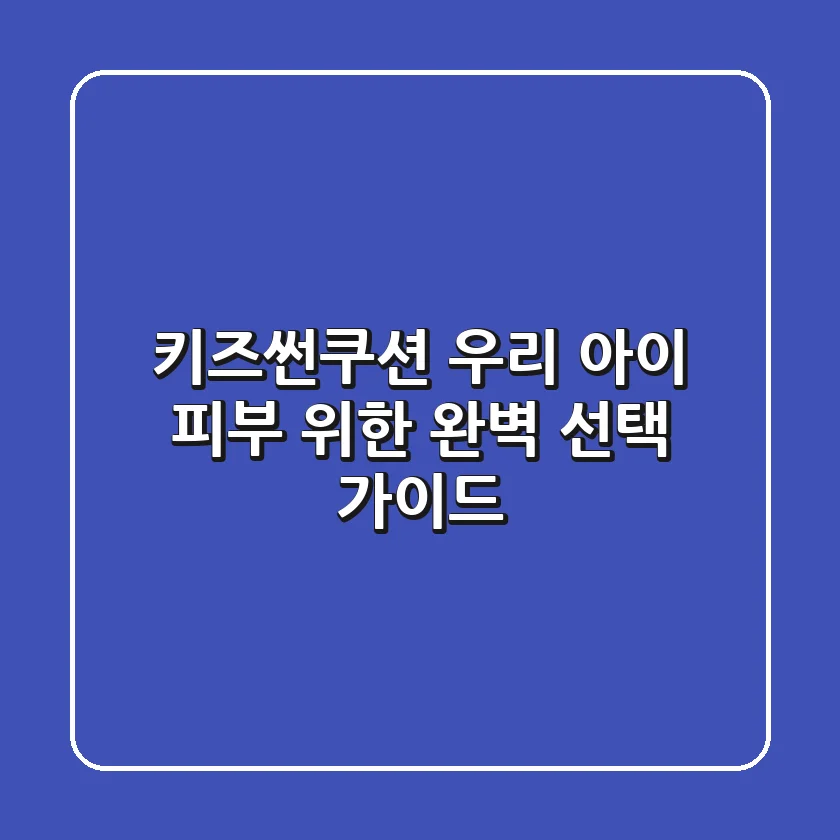 키즈썬쿠션 우리 아이 피부 위한 완벽 선택 가이드